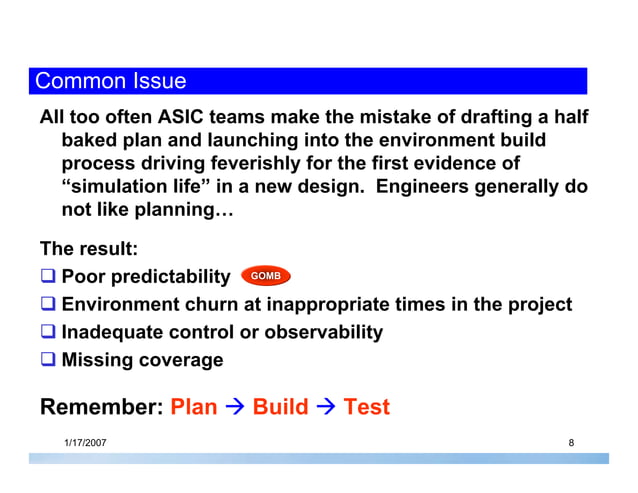 Common Issue

All too often ASIC teams make the mistake of drafting a half baked plan and launching into the environment build process driving feverishly for the first evidence of “simulation life” in a new design. Engineers generally do not like planning…

The result:
❑ Poor predictability GOMB
❑ Environment churn at inappropriate times in the project
❑ Inadequate control or observability
❑ Missing coverage

Remember: Plan → Build → Test

1/17/2007

8